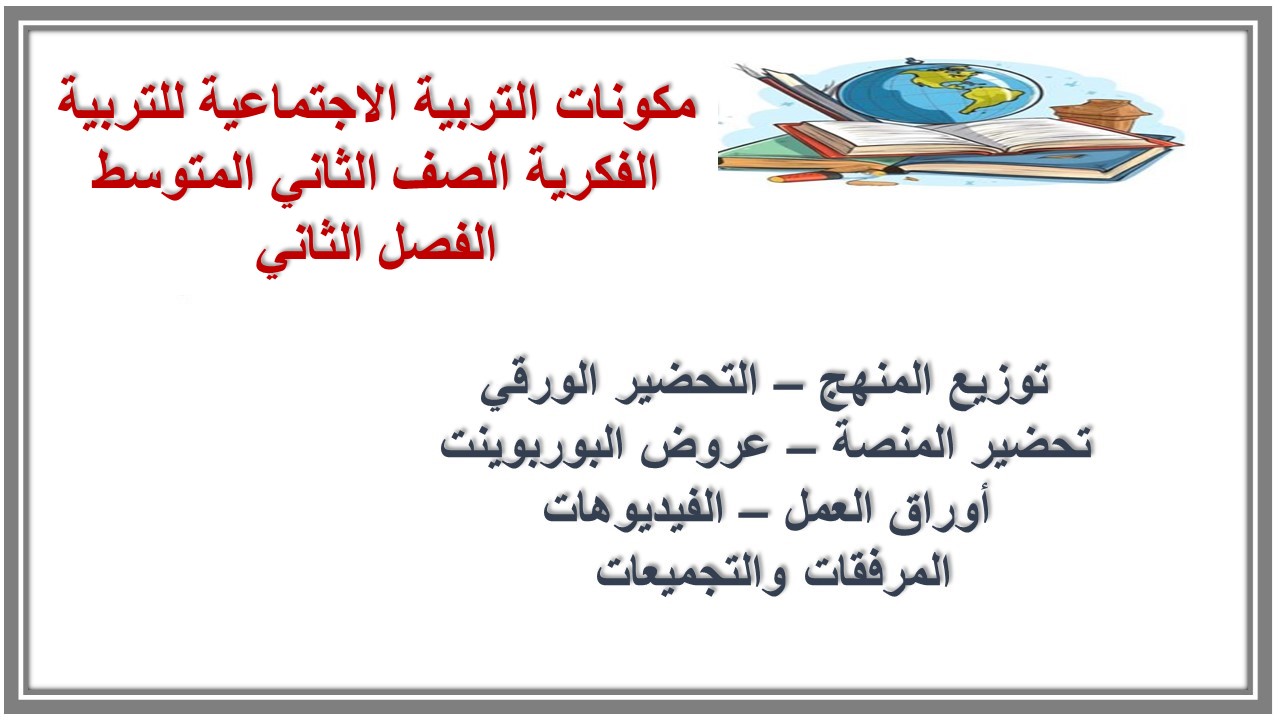 مكونات التربية الاجتماعية للتربية الفكرية الصف الثاني المتوسط الفصل الثاني

توزيع المنهج – التحضير الورقي
تحضير المنصة – عروض البوربوينت
أوراق العمل – الفيديوهات
المرفقات والتجميعات